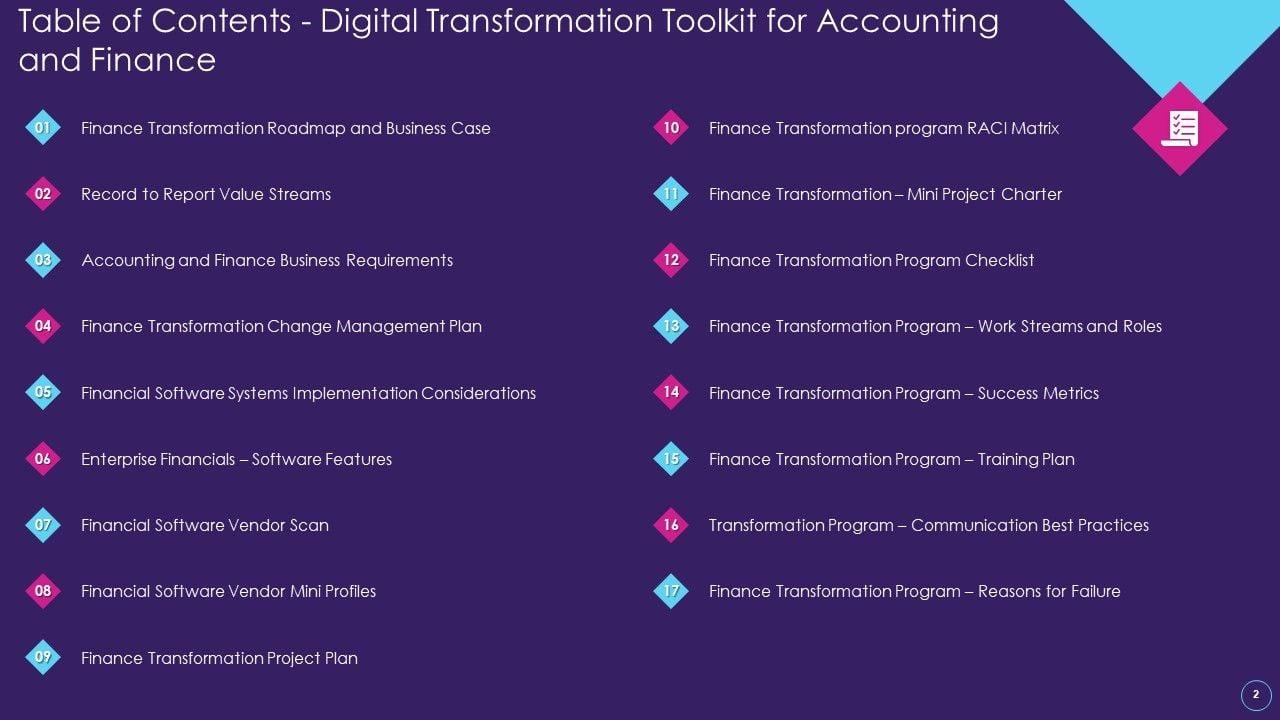 Table of Contents - Digital Transformation Toolkit for Accounting and Finance

01 Finance Transformation Roadmap and Business Case

02 Record to Report Value Streams

03 Accounting and Finance Business Requirements

04 Finance Transformation Change Management Plan

05 Financial Software Systems Implementation Considerations

06 Enterprise Financials – Software Features

07 Financial Software Vendor Scan

08 Financial Software Vendor Mini Profiles

09 Finance Transformation Project Plan

10 Finance Transformation program RACI Matrix

11 Finance Transformation – Mini Project Charter

12 Finance Transformation Program Checklist

13 Finance Transformation Program – Work Streams and Roles

14 Finance Transformation Program – Success Metrics

15 Finance Transformation Program – Training Plan

16 Transformation Program – Communication Best Practices

17 Finance Transformation Program – Reasons for Failure

2